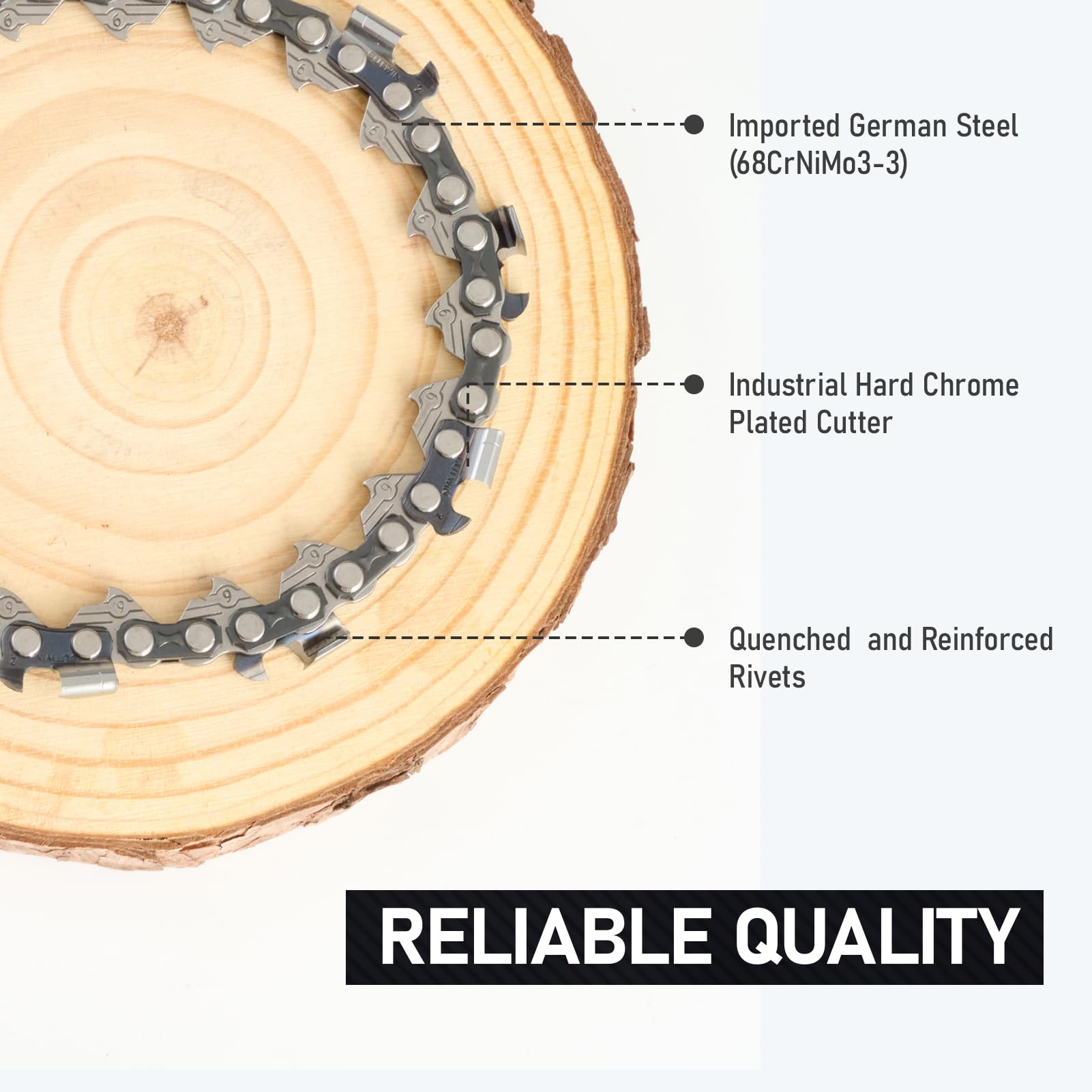 Imported German Steel (68CrNiMo3-3)

Industrial Hard Chrome Plated Cutter

Quenched and Reinforced Rivets

RELIABLE QUALITY